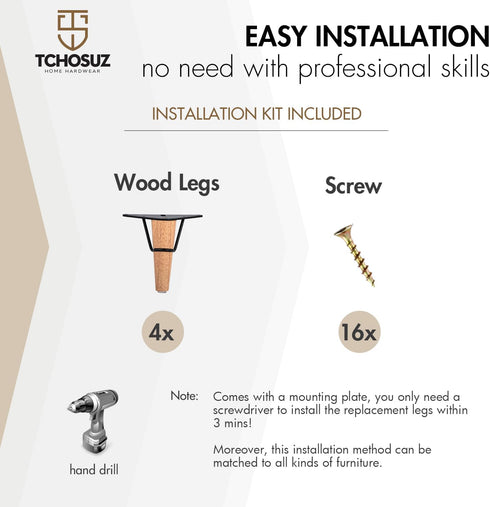 TCHOSUZ
HOME HARDWEAR

EASY INSTALLATION
no need with professional skills

INSTALLATION KIT INCLUDED

Wood Legs

4x

Screw

16x

hand drill

Note: Comes with a mounting plate, you only need a screwdriver to install the replacement legs within 3 mins!

Moreover, this installation method can be matched to all kinds of furniture.